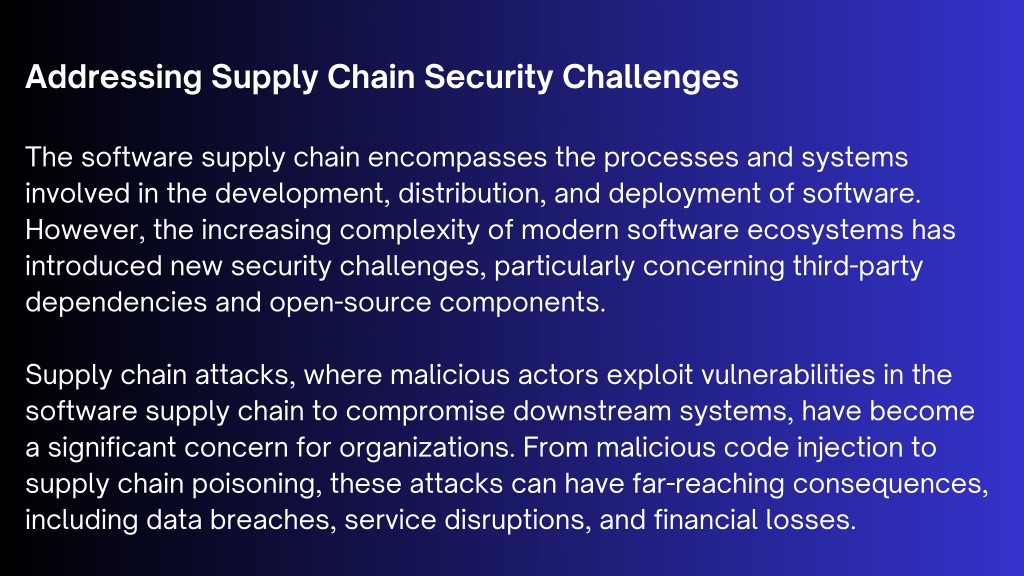 Addressing Supply Chain Security Challenges

The software supply chain encompasses the processes and systems involved in the development, distribution, and deployment of software. However, the increasing complexity of modern software ecosystems has introduced new security challenges, particularly concerning third-party dependencies and open-source components.

Supply chain attacks, where malicious actors exploit vulnerabilities in the software supply chain to compromise downstream systems, have become a significant concern for organizations. From malicious code injection to supply chain poisoning, these attacks can have far-reaching consequences, including data breaches, service disruptions, and financial losses.